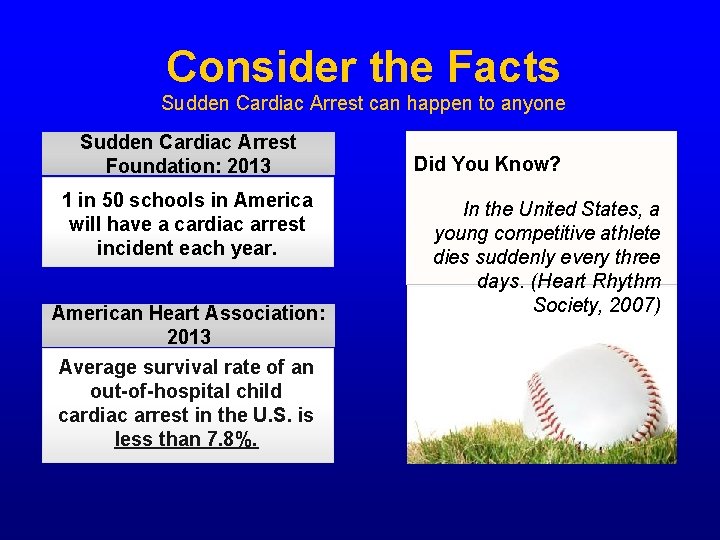 Consider the Facts
Sudden Cardiac Arrest can happen to anyone

Sudden Cardiac Arrest Foundation: 2013

1 in 50 schools in America will have a cardiac arrest incident each year.

American Heart Association: 2013

Average survival rate of an out-of-hospital child cardiac arrest in the U.S. is less than 7.8%.

Did You Know?

In the United States, a young competitive athlete dies suddenly every three days. (Heart Rhythm Society, 2007)